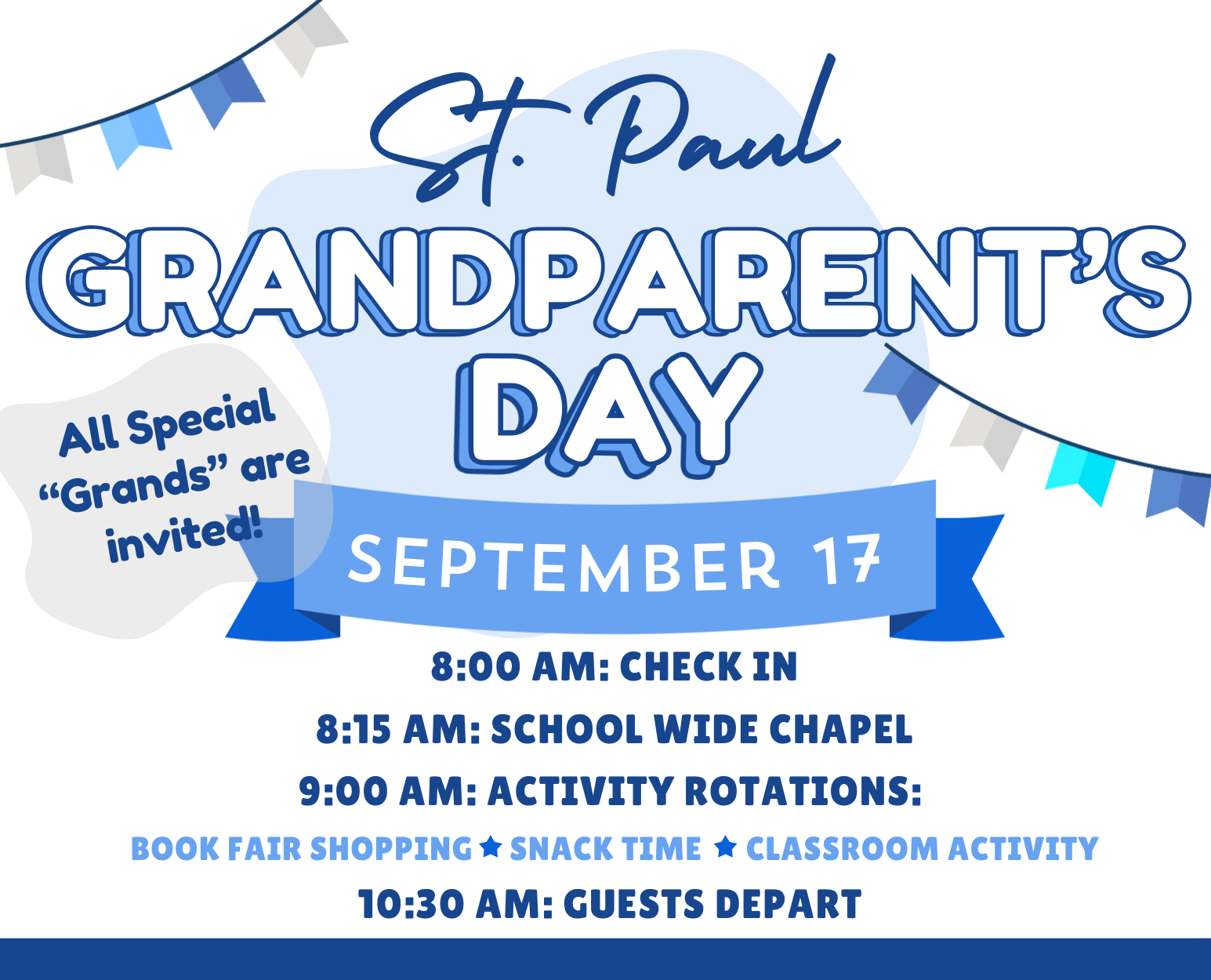 St. Paul
GRANDPARENT'S DAY

All Special "Grands" are invited!

SEPTEMBER 17

8:00 AM: CHECK IN
8:15 AM: SCHOOL WIDE CHAPEL
9:00 AM: ACTIVITY ROTATIONS:
BOOK FAIR SHOPPING ★ SNACK TIME ★ CLASSROOM ACTIVITY
10:30 AM: GUESTS DEPART